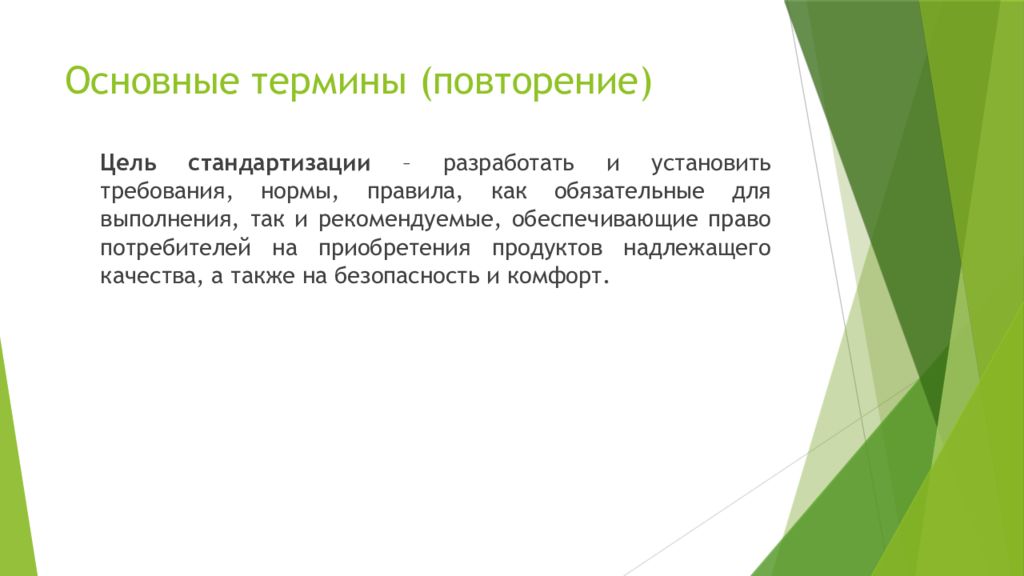 Основные термины (повторение)

Цель стандартизации – разработать и установить требования, нормы, правила, как обязательные для выполнения, так и рекомендуемые, обеспечивающие право потребителей на приобретения продуктов надлежащего качества, а также на безопасность и комфорт.